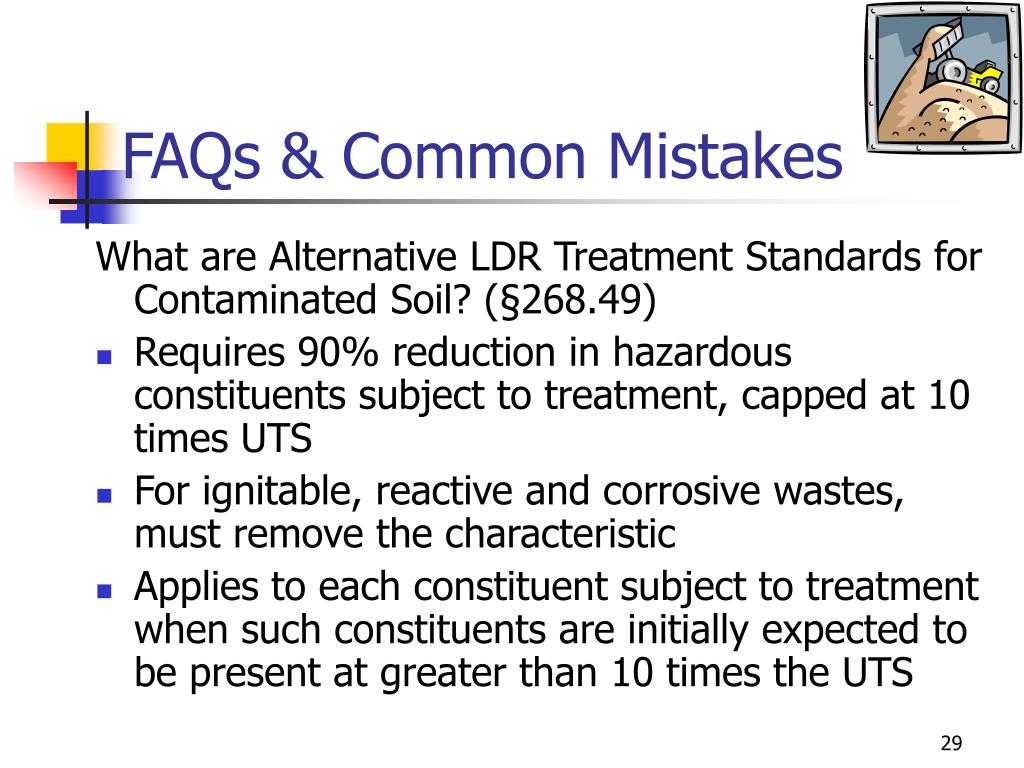 FAQs & Common Mistakes

What are Alternative LDR Treatment Standards for Contaminated Soil? (§268.49)

- Requires 90% reduction in hazardous constituents subject to treatment, capped at 10 times UTS
- For ignitable, reactive and corrosive wastes, must remove the characteristic
- Applies to each constituent subject to treatment when such constituents are initially expected to be present at greater than 10 times the UTS

29